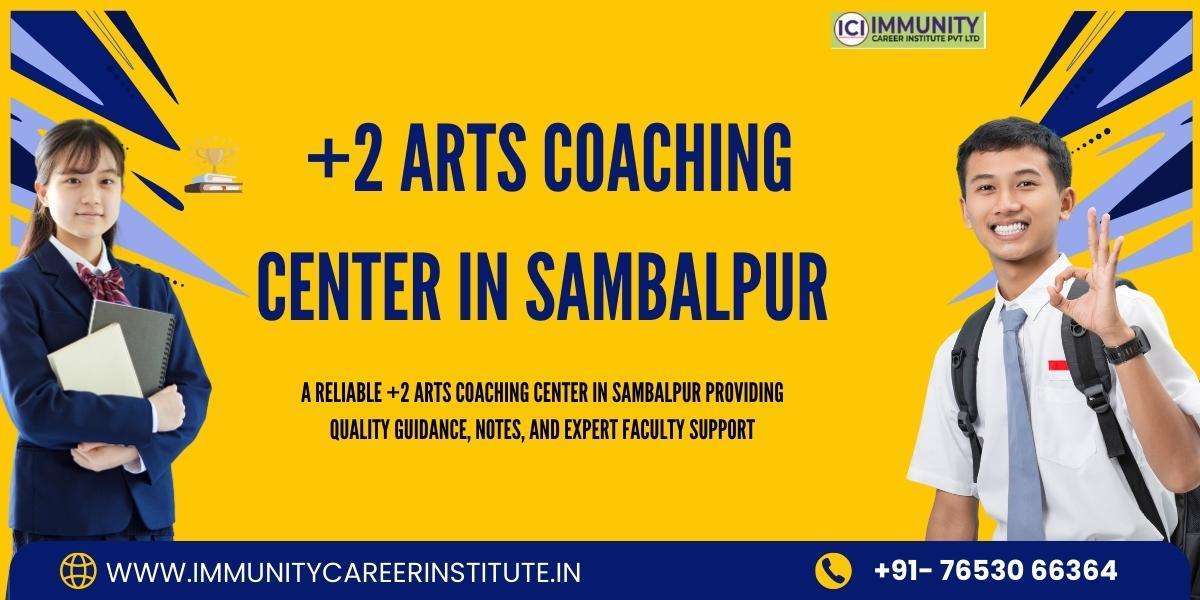 ICI IMMUNITY
CAREER INSTITUTE PVT LTD

+2 ARTS COACHING CENTER IN SAMBALPUR

A RELIABLE +2 ARTS COACHING CENTER IN SAMBALPUR PROVIDING QUALITY GUIDANCE, NOTES, AND EXPERT FACULTY SUPPORT

WWW.IMMUNITYCAREERINSTITUTE.IN

+91- 76530 66364